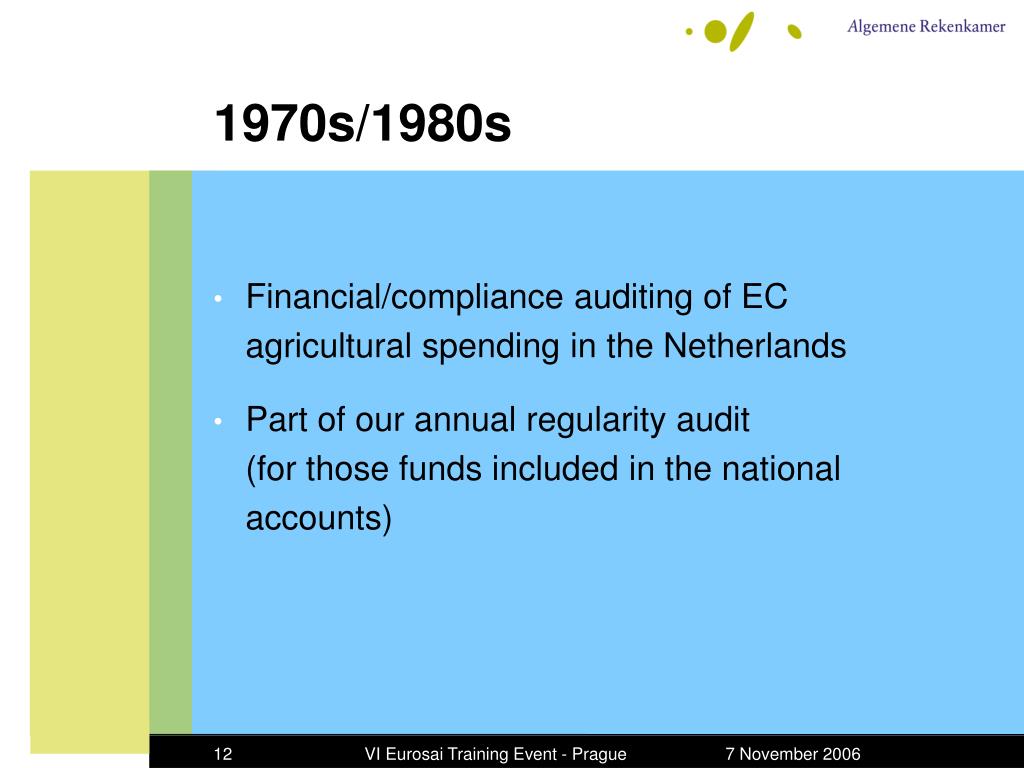 Algemene Rekenkamer

1970s/1980s

• Financial/compliance auditing of EC agricultural spending in the Netherlands

• Part of our annual regularity audit
(for those funds included in the national accounts)

12 VI Eurosai Training Event - Prague 7 November 2006